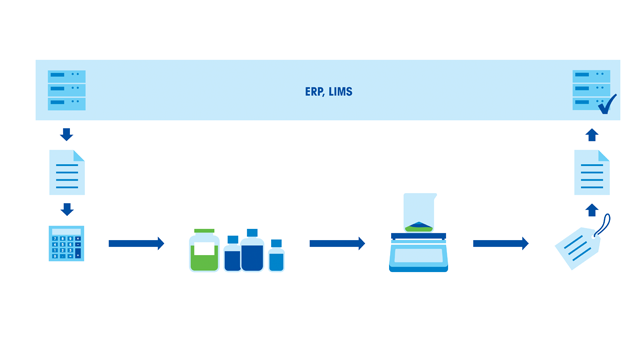 ERP, LIMS